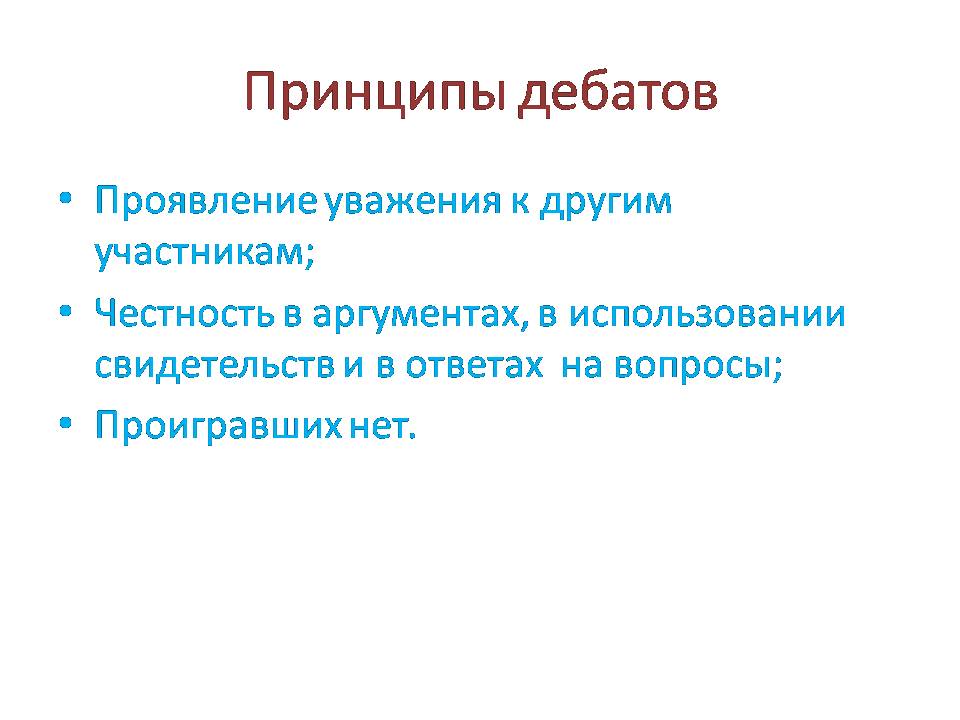 Принципы дебатов

• Проявление уважения к другим участникам;
• Честность в аргументах, в использовании свидетельств и в ответах на вопросы;
• Проигравших нет.